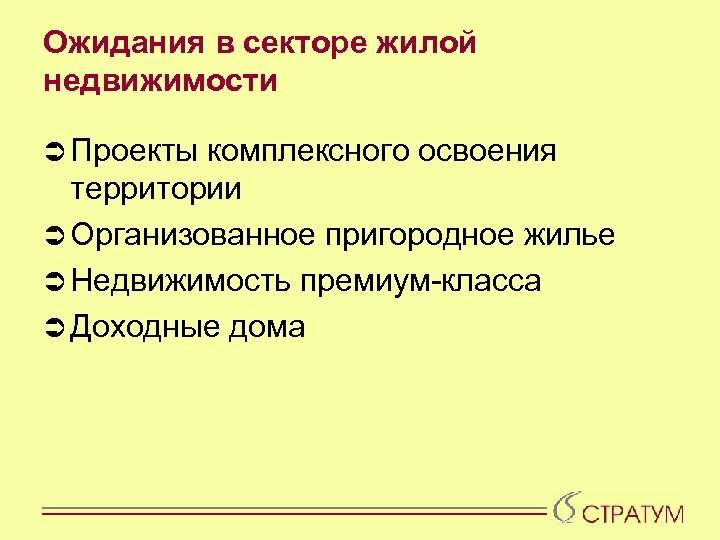 Ожидания в секторе жилой недвижимости

➲ Проекты комплексного освоения территории

➲ Организованное пригородное жилье

➲ Недвижимость премиум-класса

➲ Доходные дома

СТРАТУМ